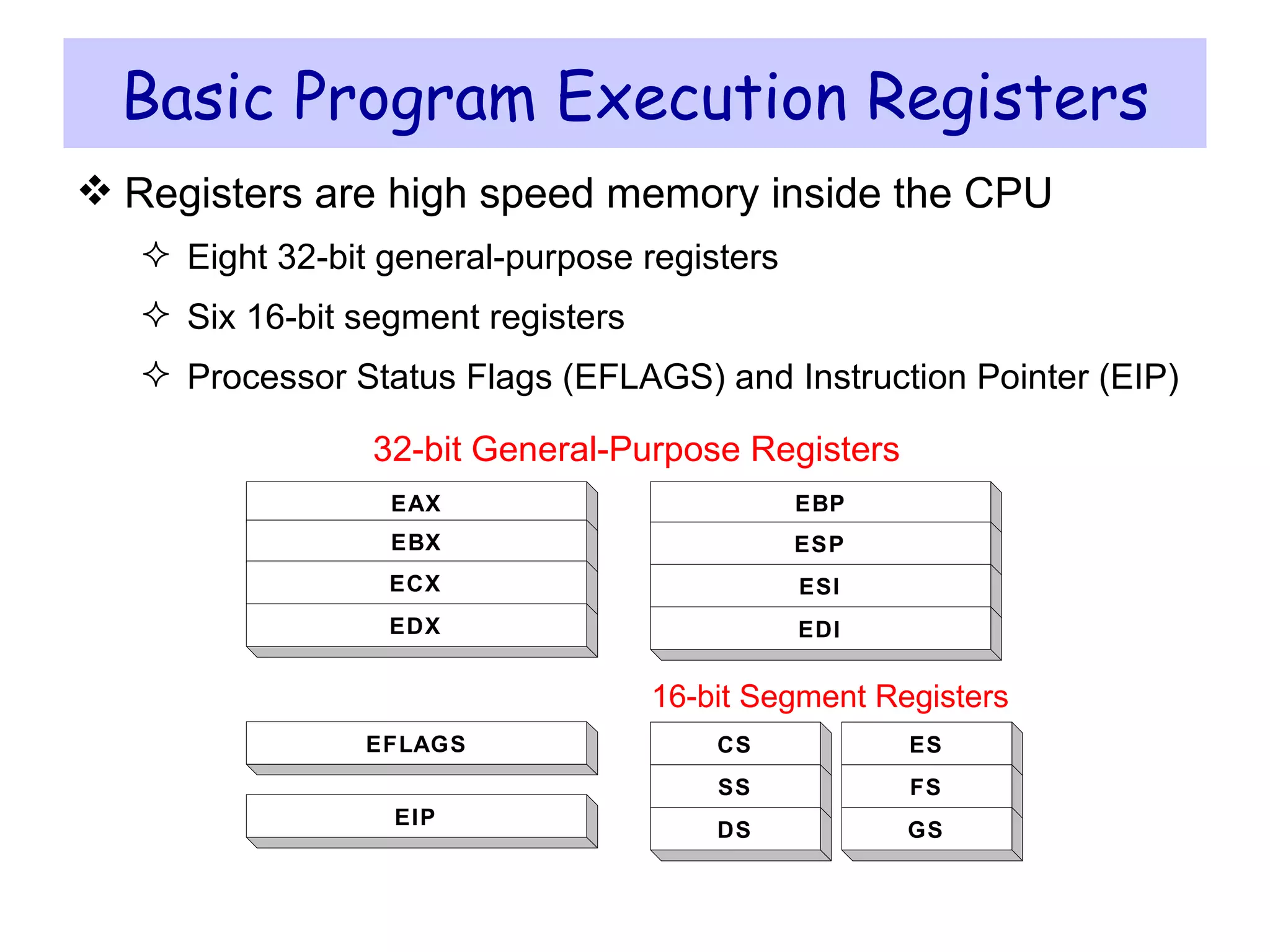 Basic Program Execution Registers

❖ Registers are high speed memory inside the CPU

✧ Eight 32-bit general-purpose registers

✧ Six 16-bit segment registers

✧ Processor Status Flags (EFLAGS) and Instruction Pointer (EIP)

32-bit General-Purpose Registers

EAX
EBX
ECX
EDX

EBP
ESP
ESI
EDI

16-bit Segment Registers

EFLAGS

EIP

CS
SS
DS

ES
FS
GS